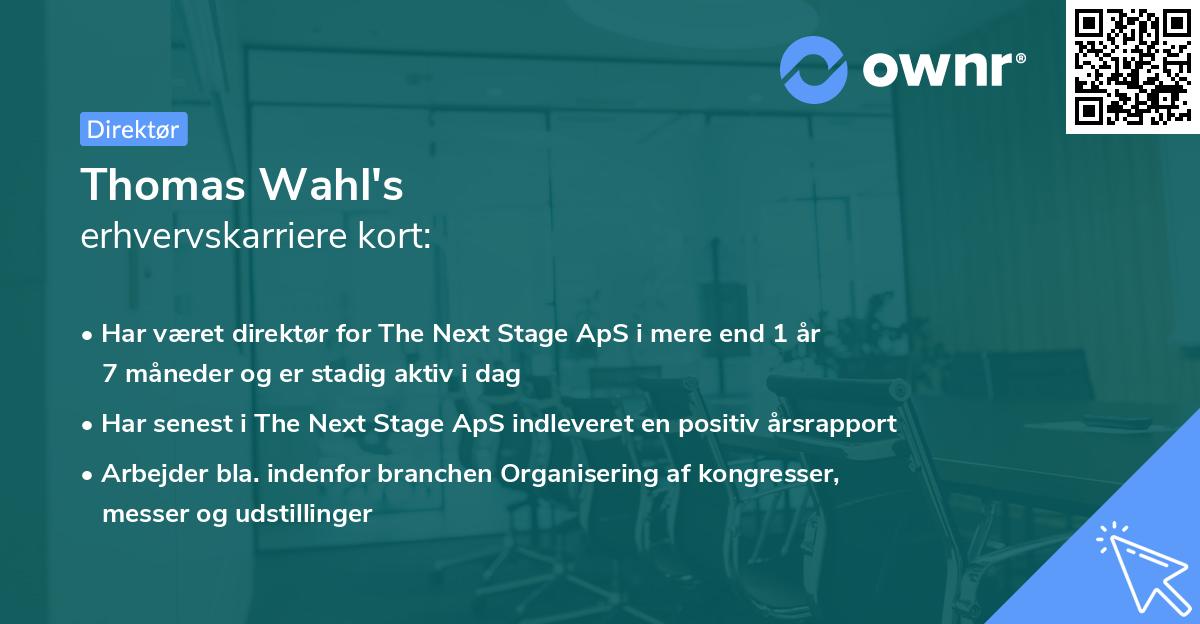 ownr®

Direktør

Thomas Wahl's
erhvervskarriere kort:

• Har været direktør for The Next Stage ApS i mere end 1 år 7 måneder og er stadig aktiv i dag
• Har senest i The Next Stage ApS indleveret en positiv årsrapport
• Arbejder bla. indenfor branchen Organisering af kongresser, messer og udstillinger